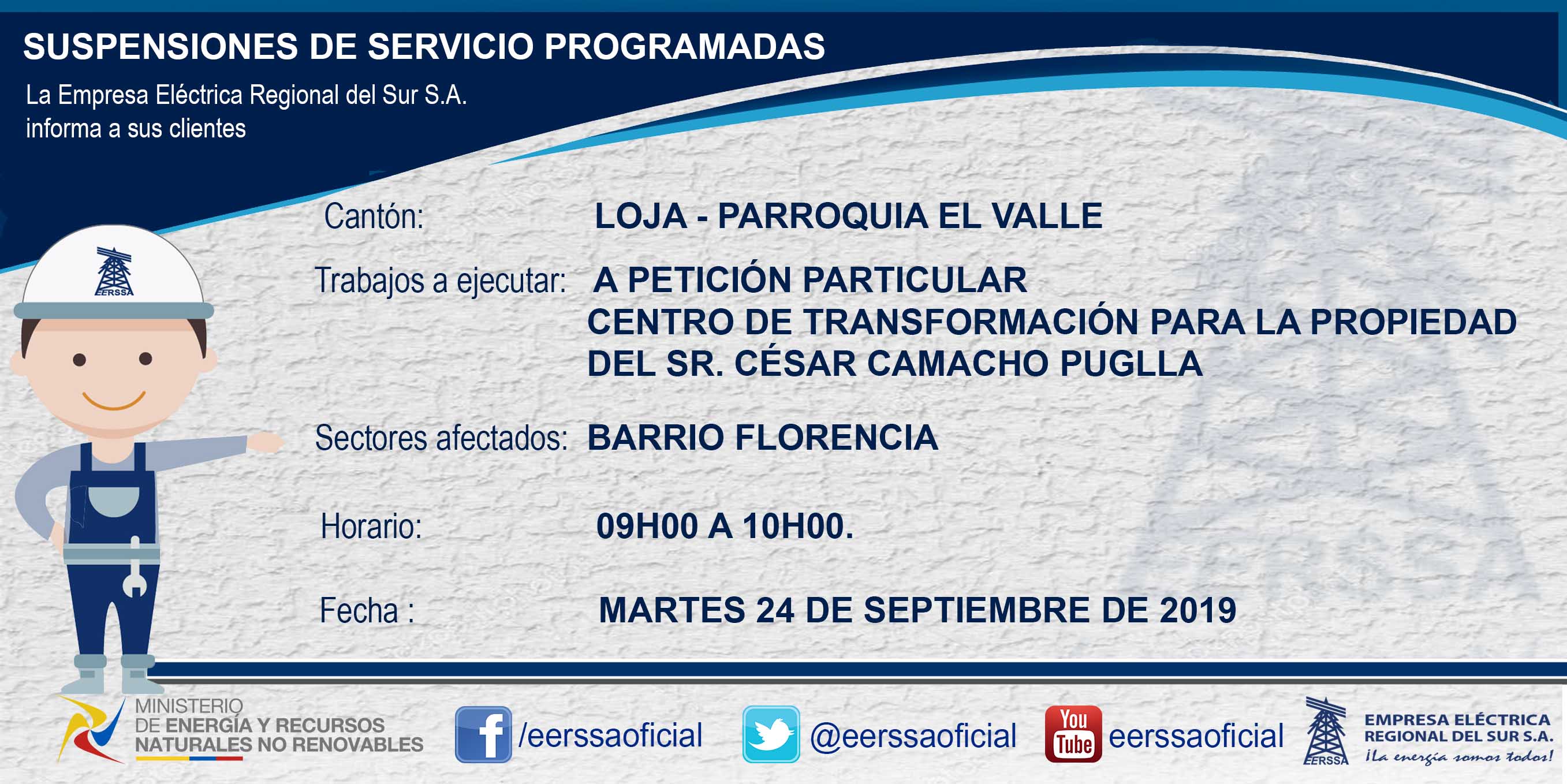 SUSPENSIONES DE SERVICIO PROGRAMADAS

La Empresa Eléctrica Regional del Sur S.A. informa a sus clientes

EERSSA

Cantón: LOJA - PARROQUIA EL VALLE

Trabajos a ejecutar: A PETICIÓN PARTICULAR
CENTRO DE TRANSFORMACIÓN PARA LA PROPIEDAD DEL SR. CÉSAR CAMACHO PUGLLA

Sectores afectados: BARRIO FLORENCIA

Horario: 09H00 A 10H00.

Fecha : MARTES 24 DE SEPTIEMBRE DE 2019

MINISTERIO DE ENERGÍA Y RECURSOS NATURALES NO RENOVABLES

/eerssaoficial

@eerssaoficial

You Tube eerssaoficial

EERSSA EMPRESA ELÉCTRICA REGIONAL DEL SUR S.A. ¡La energía somos todos!